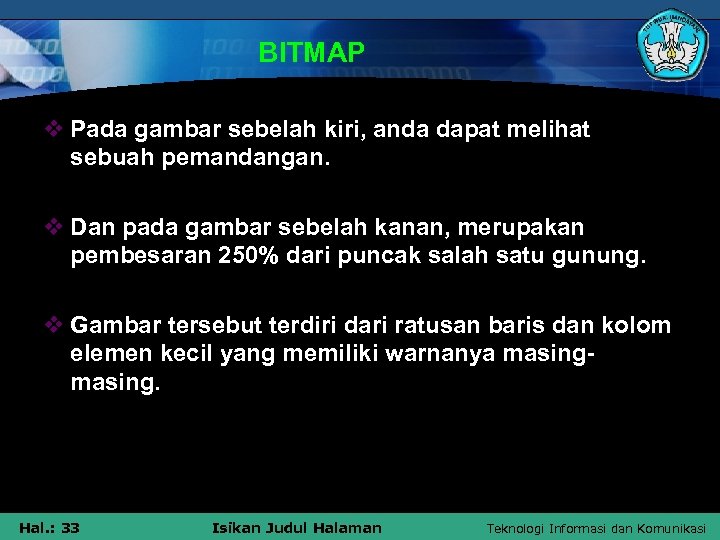 BITMAP

❖ Pada gambar sebelah kiri, anda dapat melihat sebuah pemandangan.

❖ Dan pada gambar sebelah kanan, merupakan pembesaran 250% dari puncak salah satu gunung.

❖ Gambar tersebut terdiri dari ratusan baris dan kolom elemen kecil yang memiliki warnanya masing-masing.

Hal.: 33 Isikan Judul Halaman Teknologi Informasi dan Komunikasi